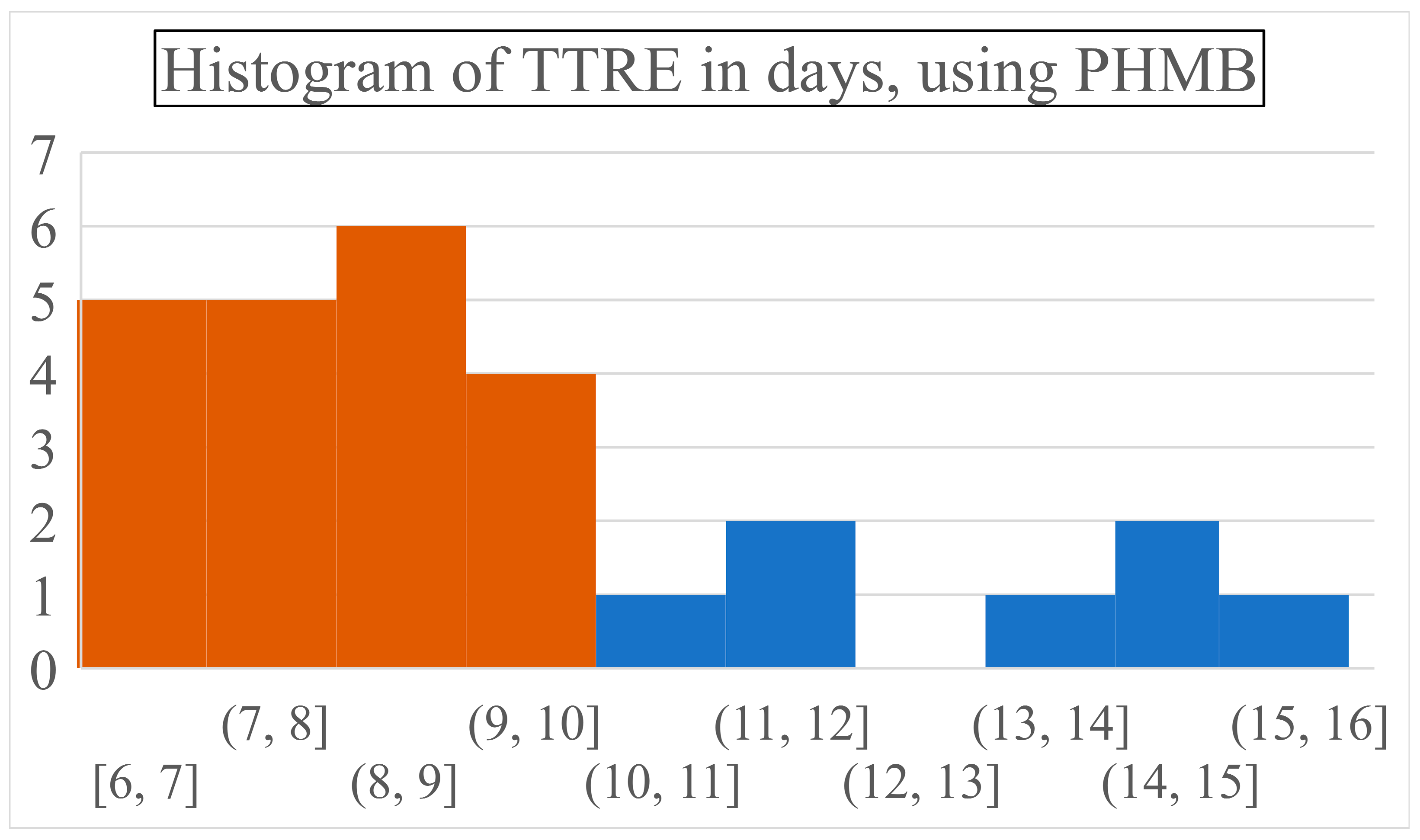 Histogram of TTRE in days, using PHMB

7
6
5
4
3
2
1
0

[6, 7]
(7, 8]
(8, 9]
(9, 10]
(10, 11]
(11, 12]
(12, 13]
(13, 14]
(14, 15]
(15, 16]